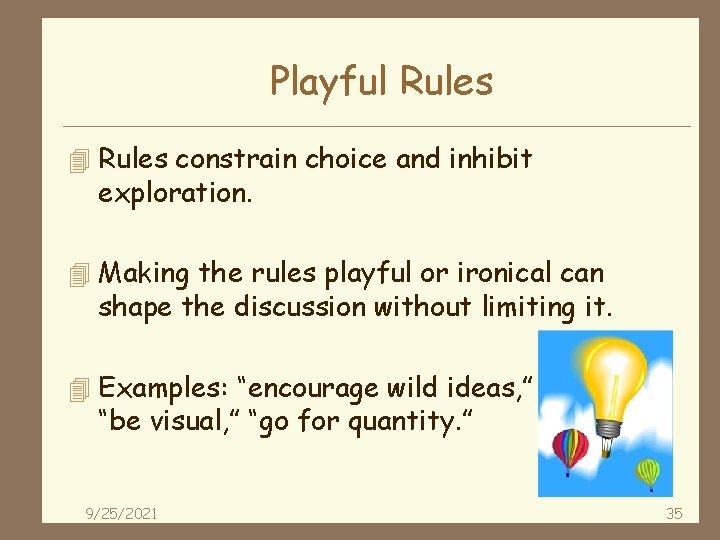 Playful Rules

Rules constrain choice and inhibit exploration.

Making the rules playful or ironical can shape the discussion without limiting it.

Examples: “encourage wild ideas,” “be visual,” “go for quantity.”

9/25/2021

35